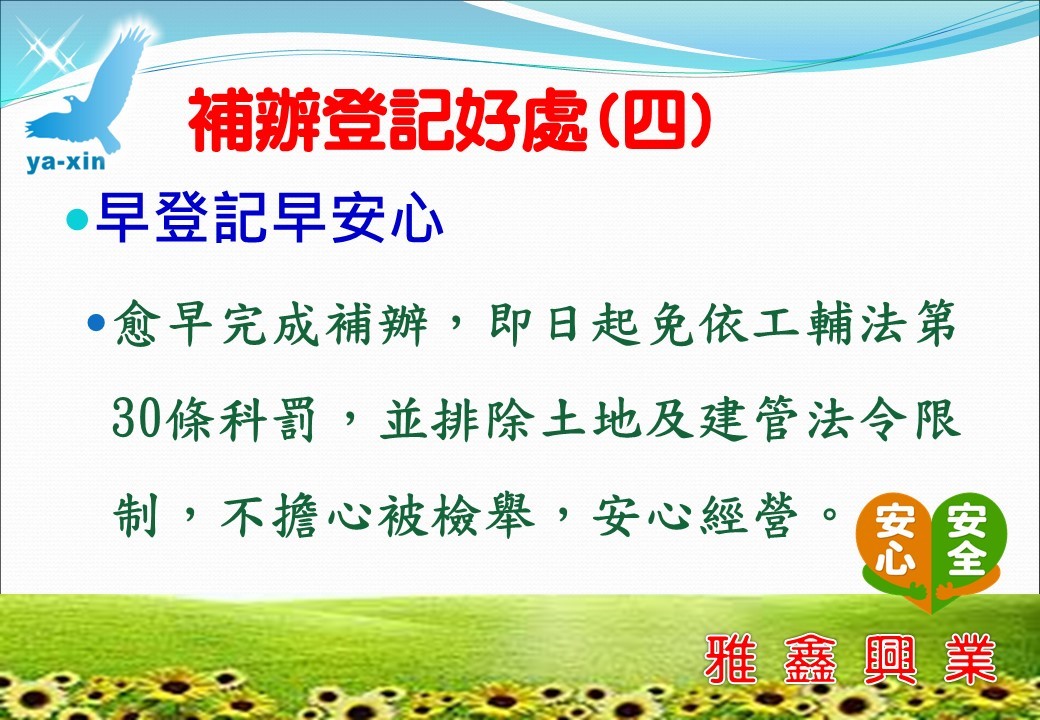 ya-xin

補辦登記好處(四)

早登記早安心

愈早完成補辦，即日起免依工輔法第30條科罰，並排除土地及建管法令限制，不擔心被檢舉，安心經營。

安心 安全

雅鑫興業